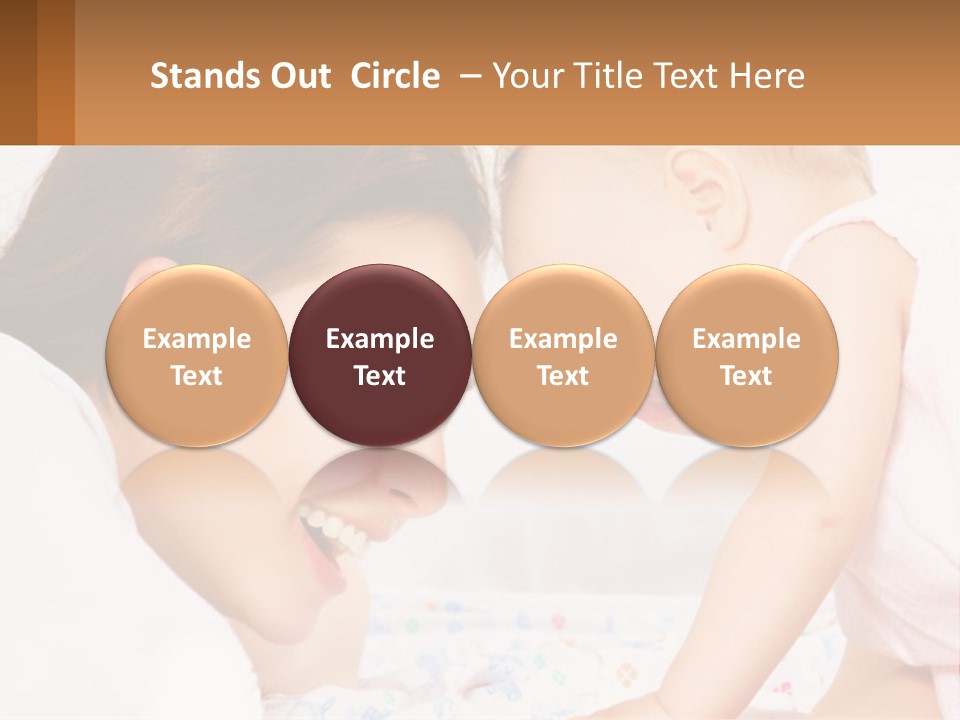 Stands Out Circle – Your Title Text Here

Example Text

Example Text

Example Text

Example Text